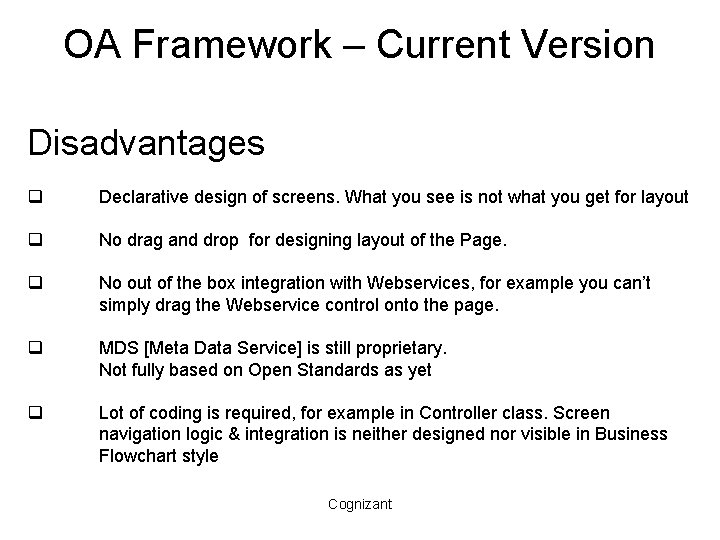 OA Framework – Current Version

Disadvantages

❑ Declarative design of screens. What you see is not what you get for layout

❑ No drag and drop for designing layout of the Page.

❑ No out of the box integration with Webservices, for example you can't simply drag the Webservice control onto the page.

❑ MDS [Meta Data Service] is still proprietary.
Not fully based on Open Standards as yet

❑ Lot of coding is required, for example in Controller class. Screen navigation logic & integration is neither designed nor visible in Business Flowchart style

Cognizant